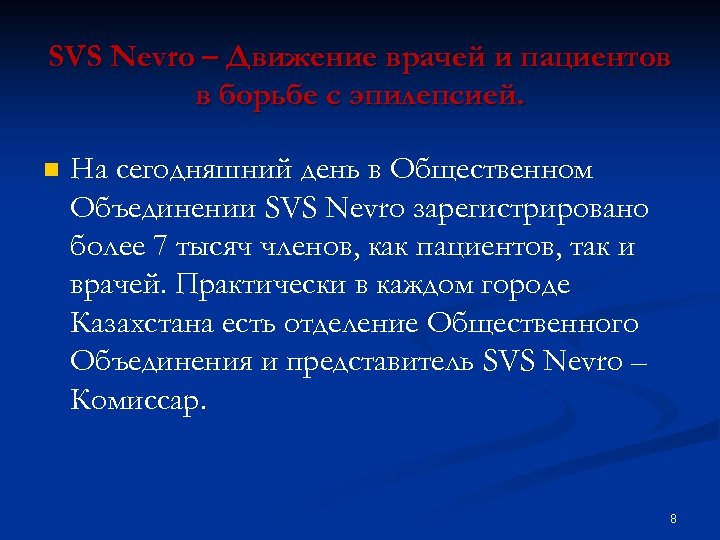 SVS Nevro – Движение врачей и пациентов в борьбе с эпилепсией.

На сегодняшний день в Общественном Объединении SVS Nevro зарегистрировано более 7 тысяч членов, как пациентов, так и врачей. Практически в каждом городе Казахстана есть отделение Общественного Объединения и представитель SVS Nevro – Комиссар.

8